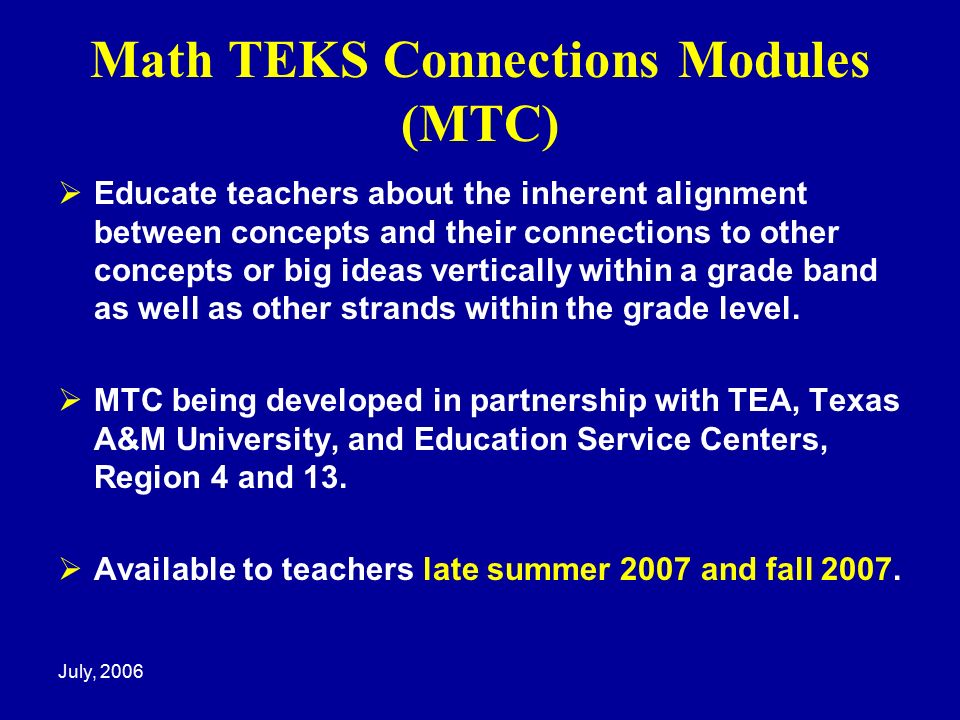 Math TEKS Connections Modules (MTC)

➢ Educate teachers about the inherent alignment between concepts and their connections to other concepts or big ideas vertically within a grade band as well as other strands within the grade level.

➢ MTC being developed in partnership with TEA, Texas A&M University, and Education Service Centers, Region 4 and 13.

➢ Available to teachers late summer 2007 and fall 2007.

July, 2006